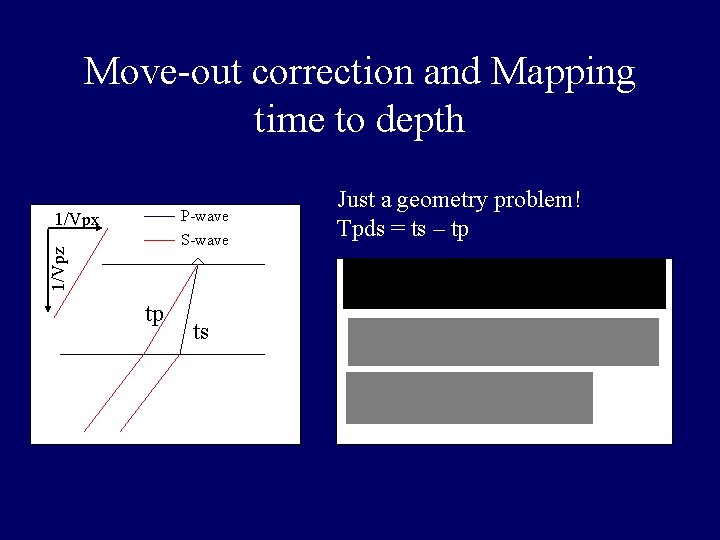 Move-out correction and Mapping time to depth

1/Vpx
1/Vpz
P-wave
S-wave
tp
ts

Just a geometry problem!
Tpds = ts – tp